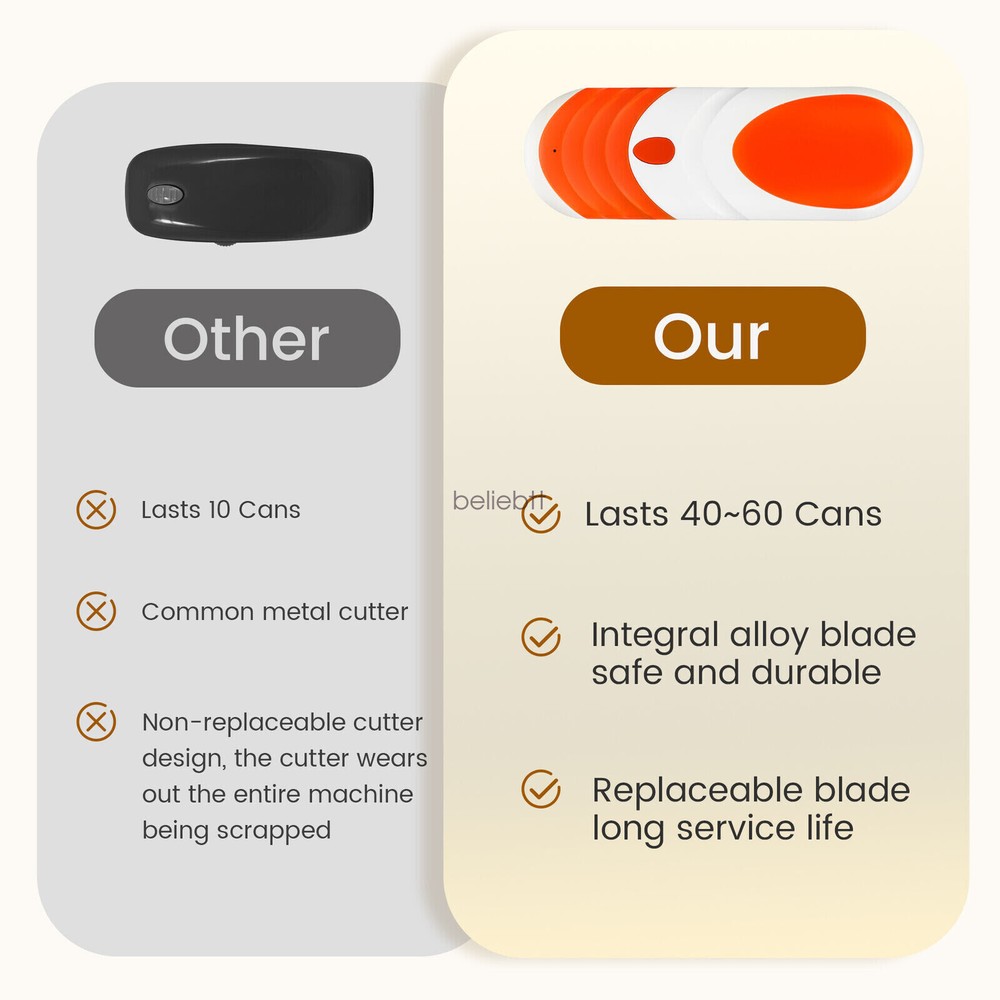 Other

Lasts 10 Cans

Common metal cutter

Non-replaceable cutter design, the cutter wears out the entire machine being scrapped

Our

beliebtt

Lasts 40~60 Cans

Integral alloy blade safe and durable

Replaceable blade long service life